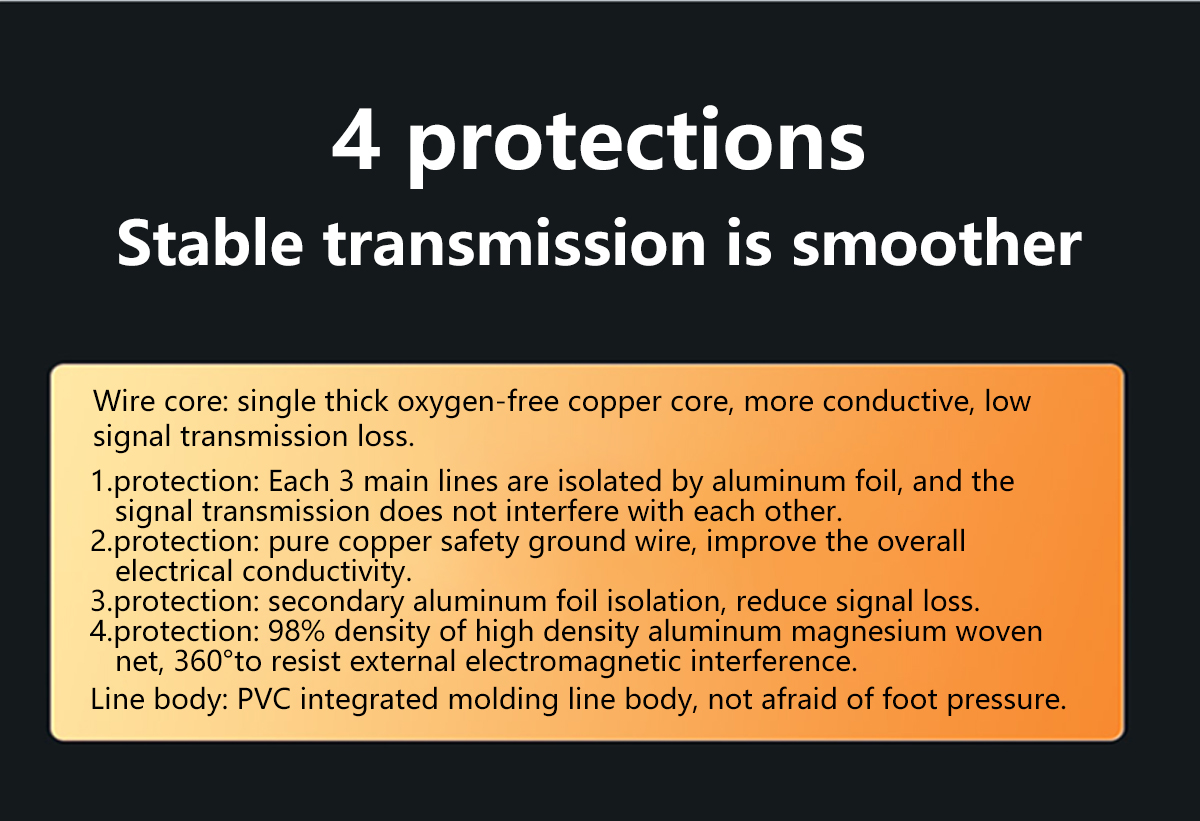 4 protections
Stable transmission is smoother

Wire core: single thick oxygen-free copper core, more conductive, low signal transmission loss.

1.protection: Each 3 main lines are isolated by aluminum foil, and the signal transmission does not interfere with each other.
2.protection: pure copper safety ground wire, improve the overall electrical conductivity.
3.protection: secondary aluminum foil isolation, reduce signal loss.
4.protection: 98% density of high density aluminum magnesium woven net, 360°to resist external electromagnetic interference.

Line body: PVC integrated molding line body, not afraid of foot pressure.